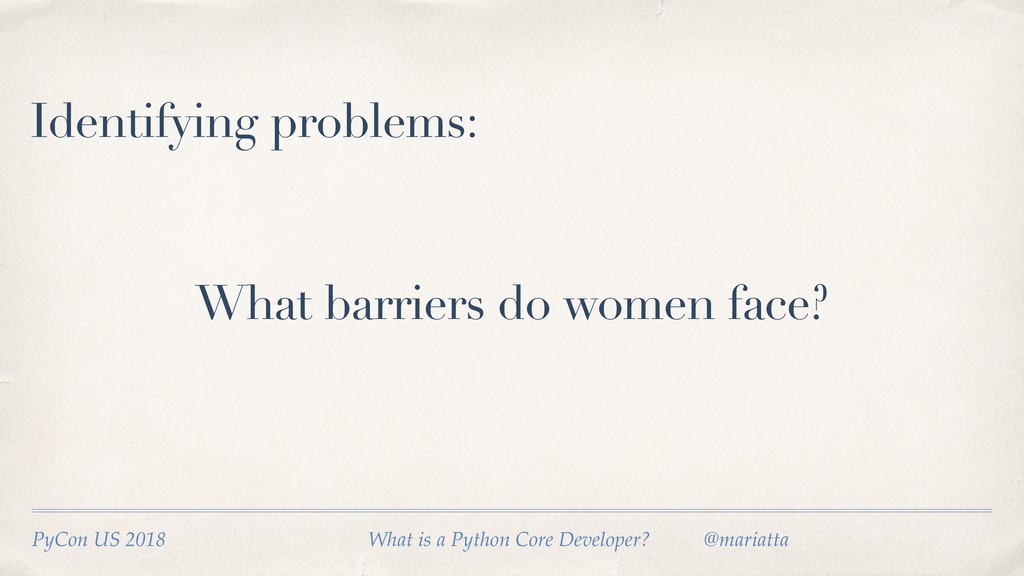 Identifying problems:

What barriers do women face?

PyCon US 2018 What is a Python Core Developer? @mariatta